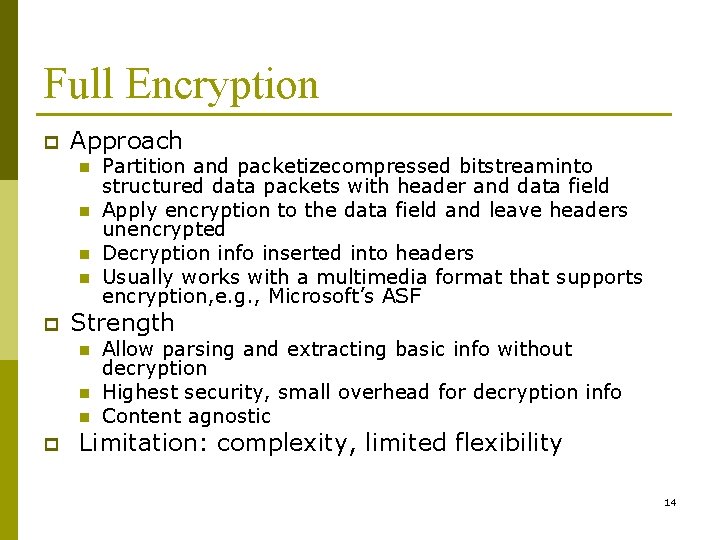 Full Encryption

Approach

Partition and packetizecompressed bitstreaminto structured data packets with header and data field

Apply encryption to the data field and leave headers unencrypted

Decryption info inserted into headers

Usually works with a multimedia format that supports encryption,e.g., Microsoft's ASF

Strength

Allow parsing and extracting basic info without decryption

Highest security, small overhead for decryption info

Content agnostic

Limitation: complexity, limited flexibility

14